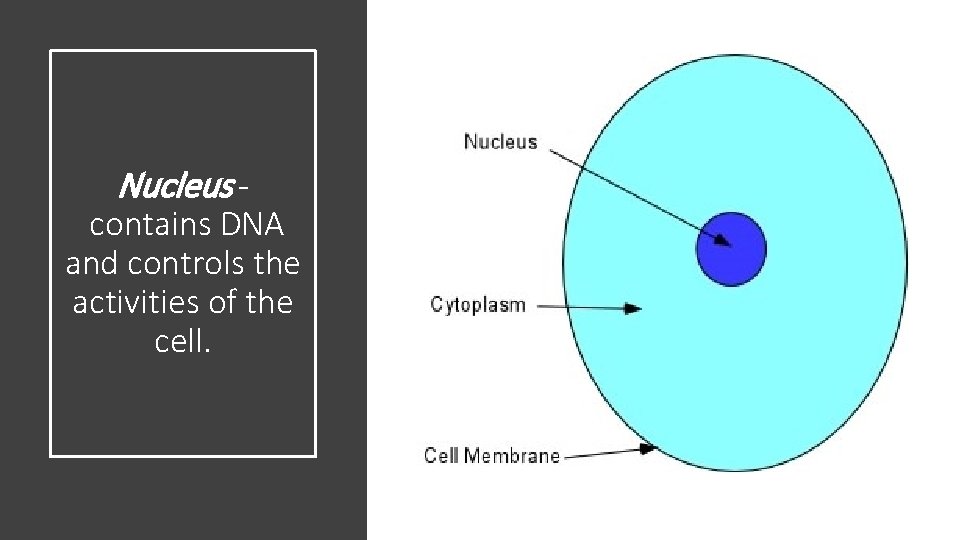 Nucleus - contains DNA and controls the activities of the cell.

Nucleus

Cytoplasm

Cell Membrane